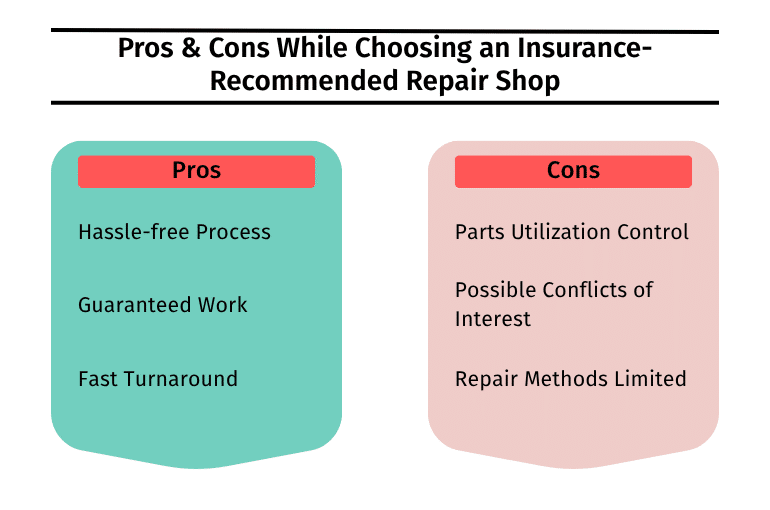 Pros & Cons While Choosing an Insurance-Recommended Repair Shop

Pros

Hassle-free Process

Guaranteed Work

Fast Turnaround

Cons

Parts Utilization Control

Possible Conflicts of Interest

Repair Methods Limited